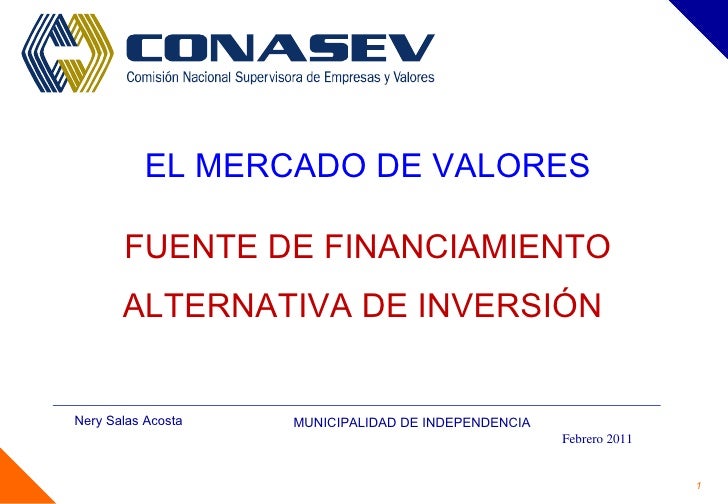 CONASEV
Comisión Nacional Supervisora de Empresas y Valores

EL MERCADO DE VALORES

FUENTE DE FINANCIAMIENTO

ALTERNATIVA DE INVERSIÓN

Nery Salas Acosta

MUNICIPALIDAD DE INDEPENDENCIA

Febrero 2011

1